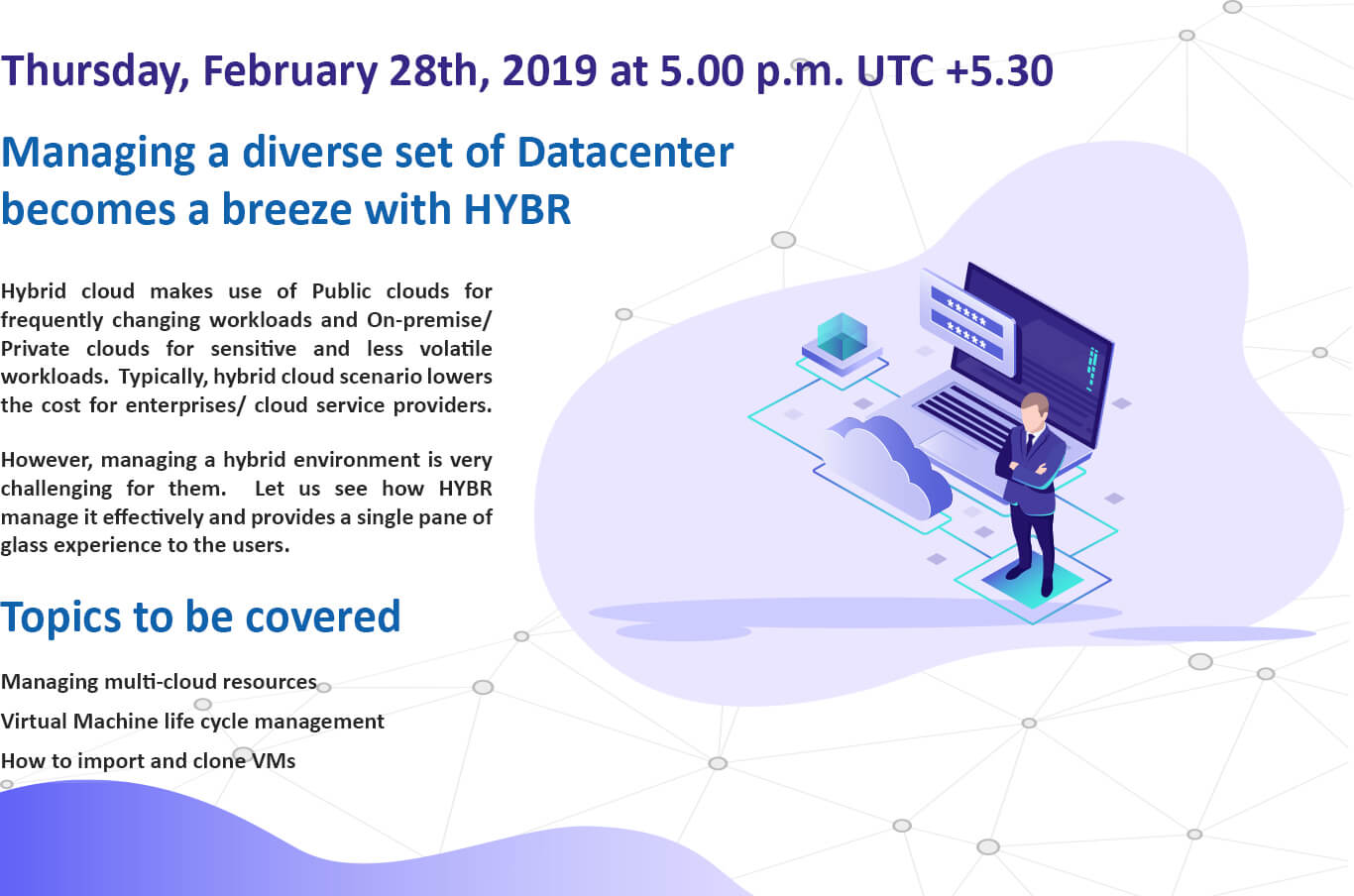 Thursday, February 28th, 2019 at 5.00 p.m. UTC +5.30

Managing a diverse set of Datacenter becomes a breeze with HYBR

Hybrid cloud makes use of Public clouds for frequently changing workloads and On-premise/ Private clouds for sensitive and less volatile workloads. Typically, hybrid cloud scenario lowers the cost for enterprises/ cloud service providers.

However, managing a hybrid environment is very challenging for them. Let us see how HYBR manage it effectively and provides a single pane of glass experience to the users.

Topics to be covered

Managing multi-cloud resources

Virtual Machine life cycle management

How to import and clone VMs

*****

*****